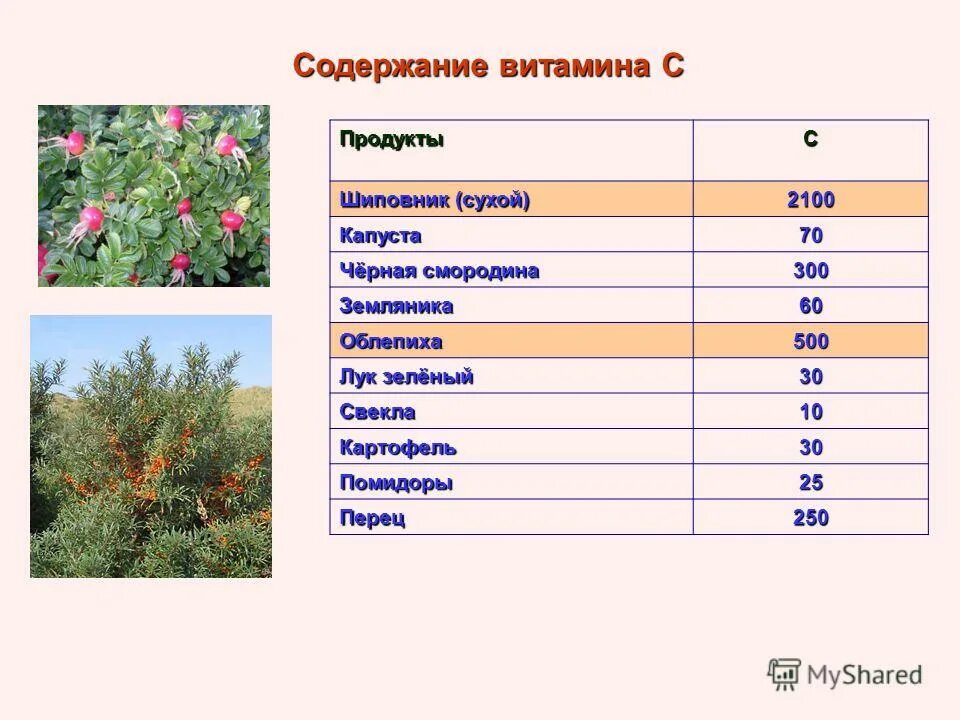 Содержание витамина С

| Продукты | С |
|---|---|
| Шиповник (сухой) | 2100 |
| Капуста | 70 |
| Чёрная смородина | 300 |
| Земляника | 60 |
| Облепиха | 500 |
| Лук зелёный | 30 |
| Свекла | 10 |
| Картофель | 30 |
| Помидоры | 25 |
| Перец | 250 |

MyShared